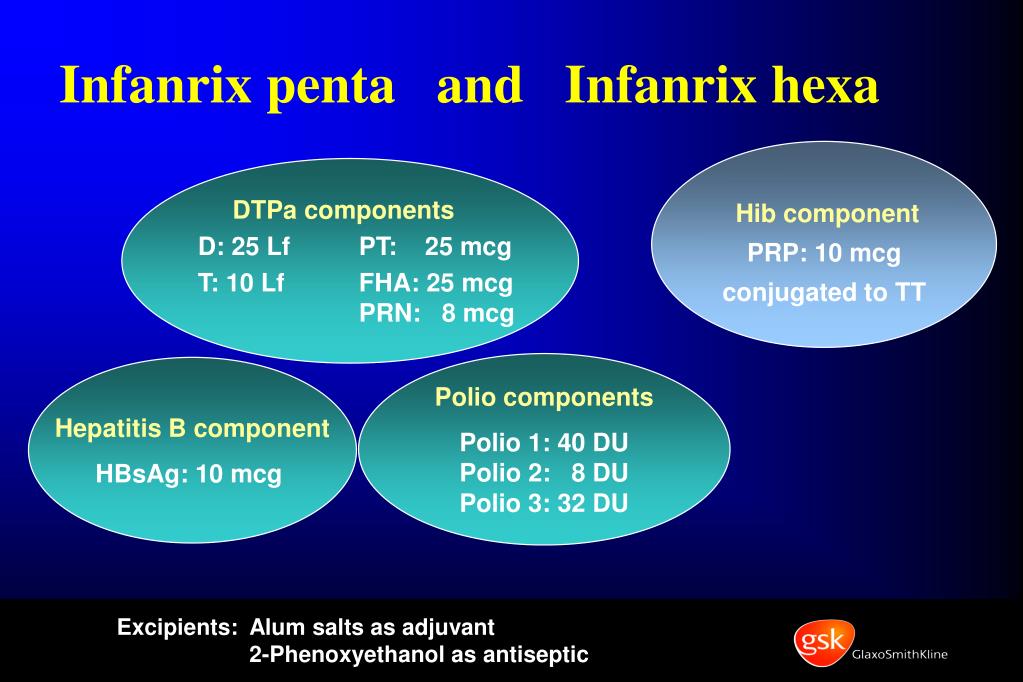 Infanrix penta and Infanrix hexa

DTPa components
D: 25 Lf
T: 10 Lf
PT: 25 mcg
FHA: 25 mcg
PRN: 8 mcg

Hib component
PRP: 10 mcg
conjugated to TT

Hepatitis B component
HBsAg: 10 mcg

Polio components
Polio 1: 40 DU
Polio 2: 8 DU
Polio 3: 32 DU

Excipients: Alum salts as adjuvant
2-Phenoxyethanol as antiseptic

gsk GlaxoSmithKline